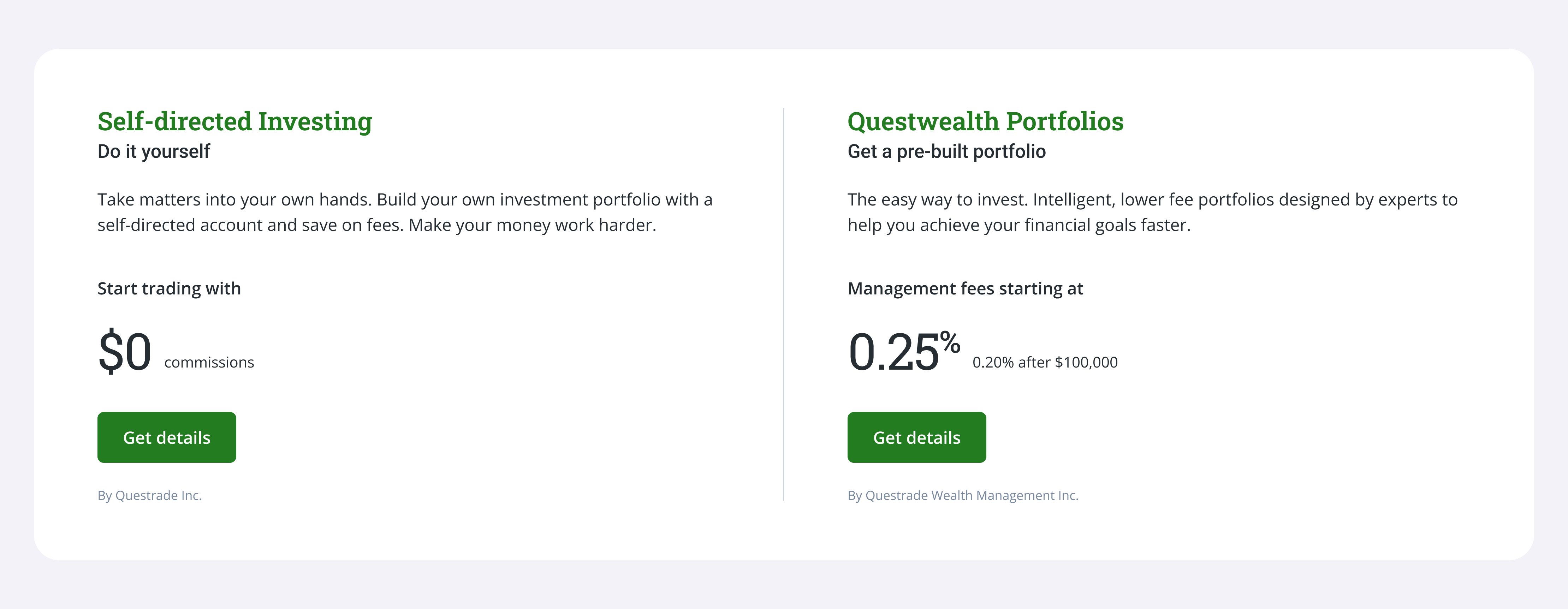 Self-directed Investing

Do it yourself

Take matters into your own hands. Build your own investment portfolio with a self-directed account and save on fees. Make your money work harder.

Start trading with

$0 commissions

Get details

By Questrade Inc.

Questwealth Portfolios

Get a pre-built portfolio

The easy way to invest. Intelligent, lower fee portfolios designed by experts to help you achieve your financial goals faster.

Management fees starting at

0.25% 0.20% after $100,000

Get details

By Questrade Wealth Management Inc.